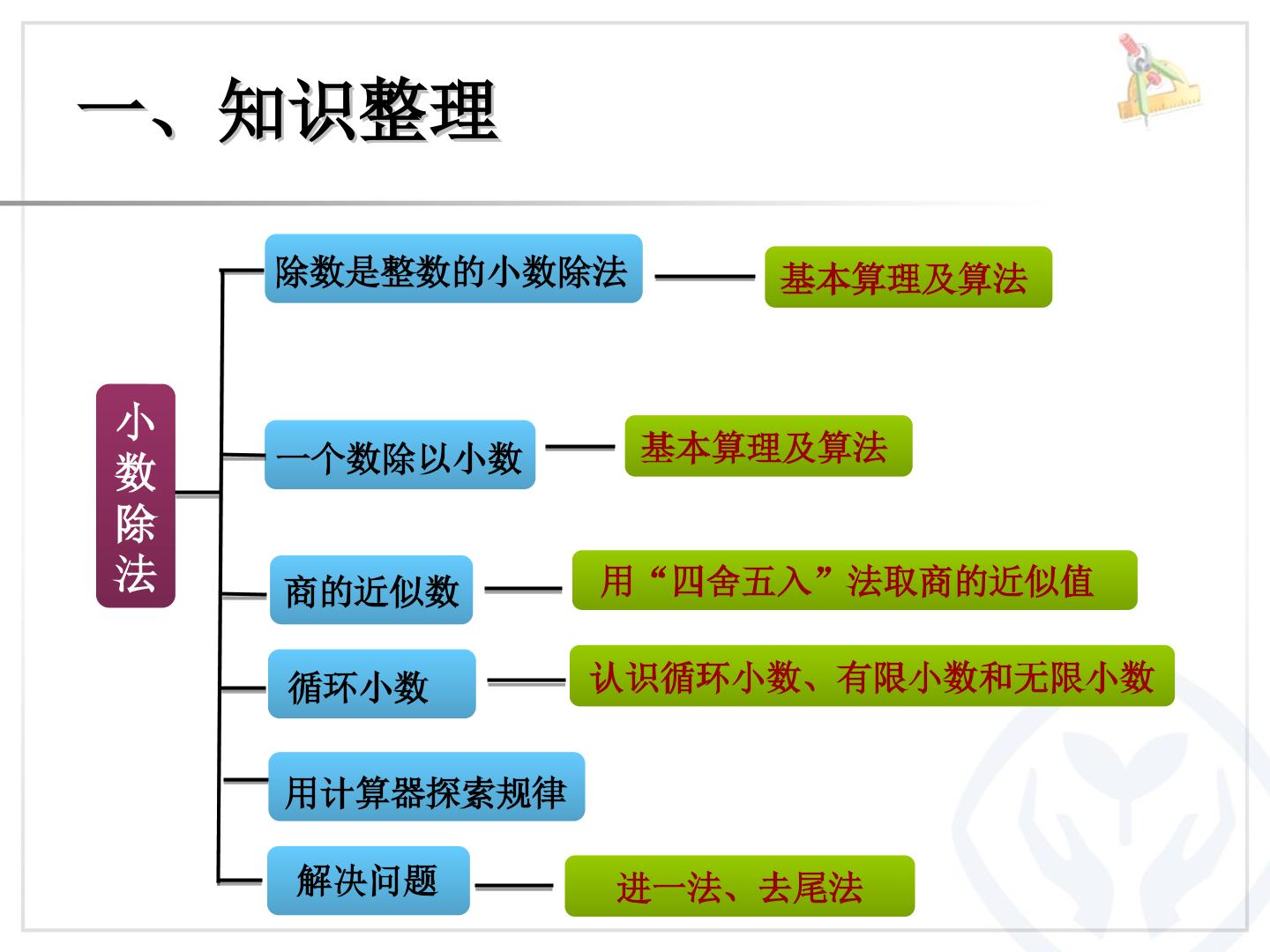 一、知识整理

小数除法

除数是整数的小数除法

基本算理及算法

一个数除以小数

基本算理及算法

商的近似数

用“四舍五入”法取商的近似值

循环小数

认识循环小数、有限小数和无限小数

用计算器探索规律

解决问题

进一法、去尾法